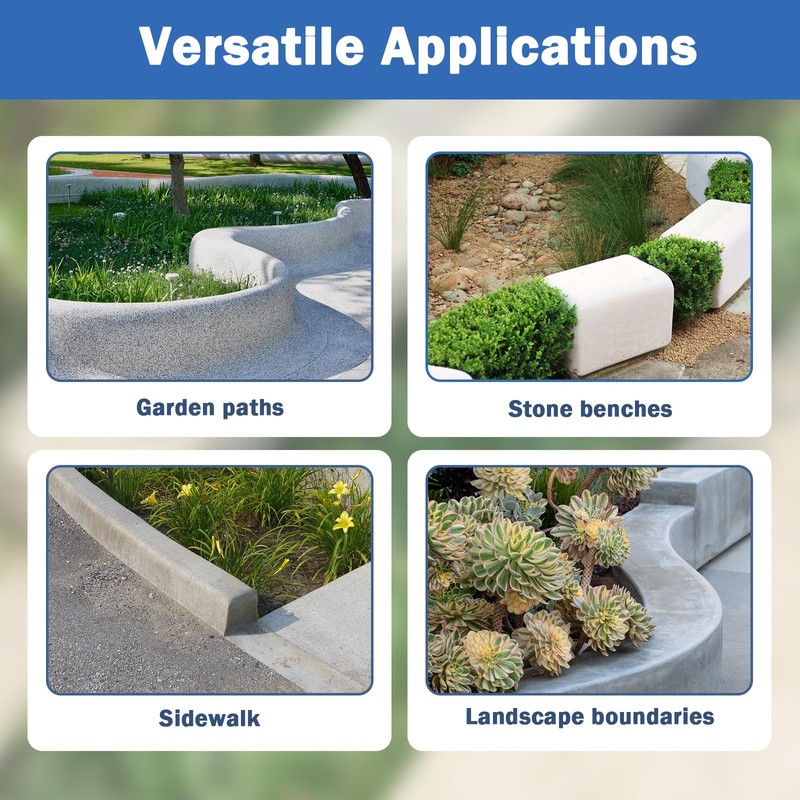 Versatile Applications

Garden paths

Stone benches

Sidewalk

Landscape boundaries